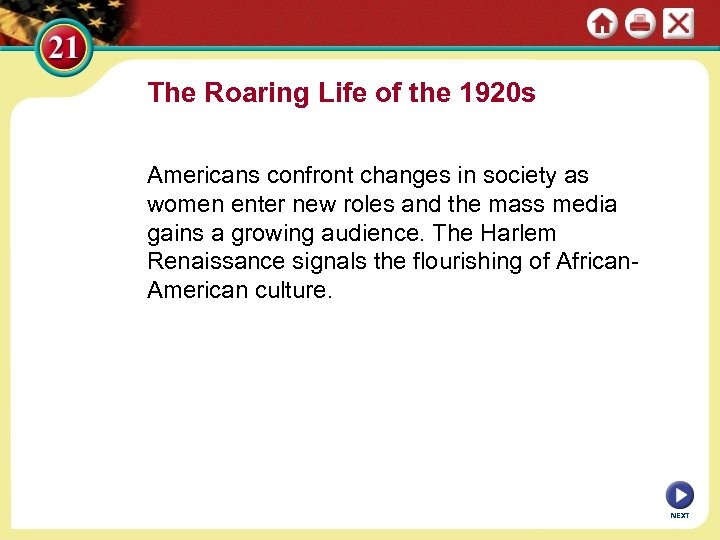 21

The Roaring Life of the 1920s

Americans confront changes in society as women enter new roles and the mass media gains a growing audience. The Harlem Renaissance signals the flourishing of African-American culture.

NEXT